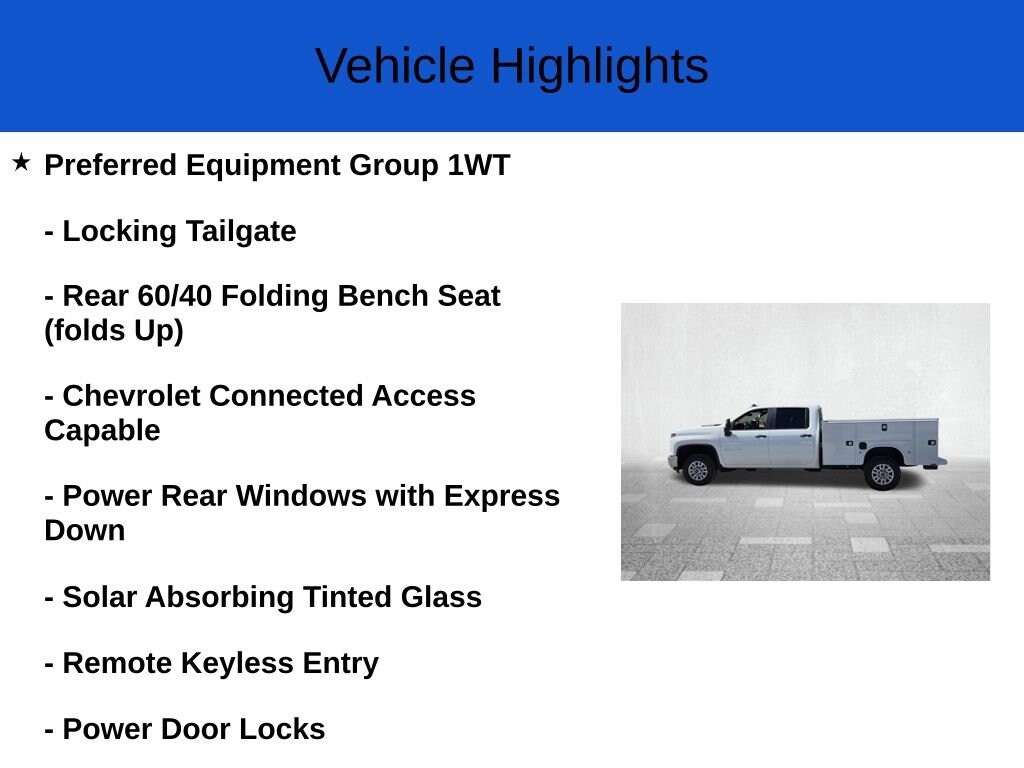 Vehicle Highlights

★ Preferred Equipment Group 1WT

- Locking Tailgate

- Rear 60/40 Folding Bench Seat (folds Up)

- Chevrolet Connected Access Capable

- Power Rear Windows with Express Down

- Solar Absorbing Tinted Glass

- Remote Keyless Entry

- Power Door Locks